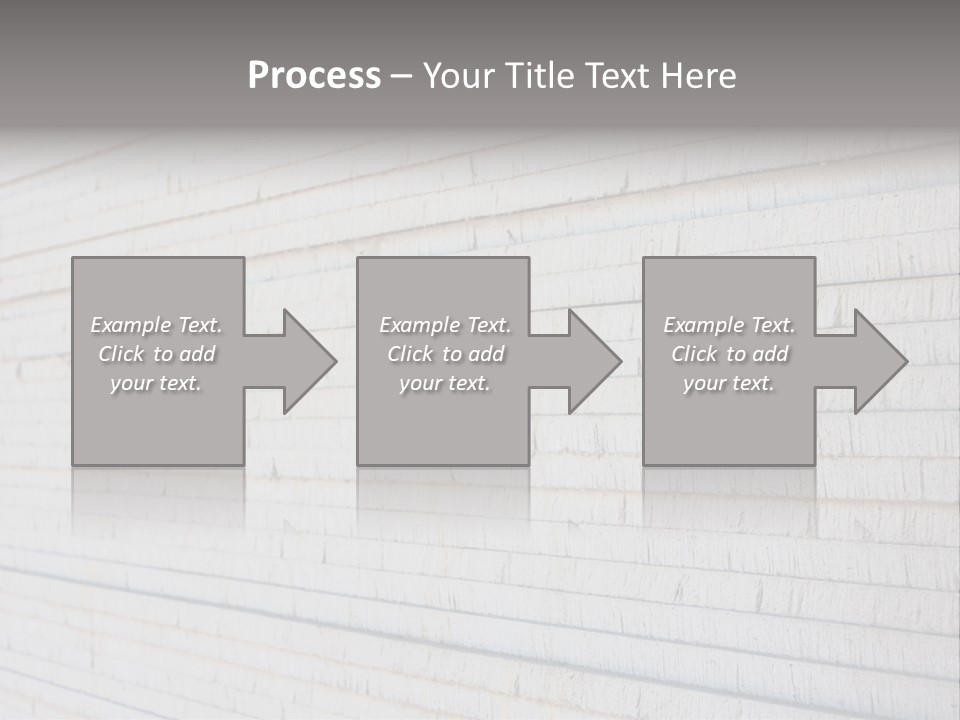 Process – Your Title Text Here

Example Text. Click to add your text.

Example Text. Click to add your text.

Example Text. Click to add your text.